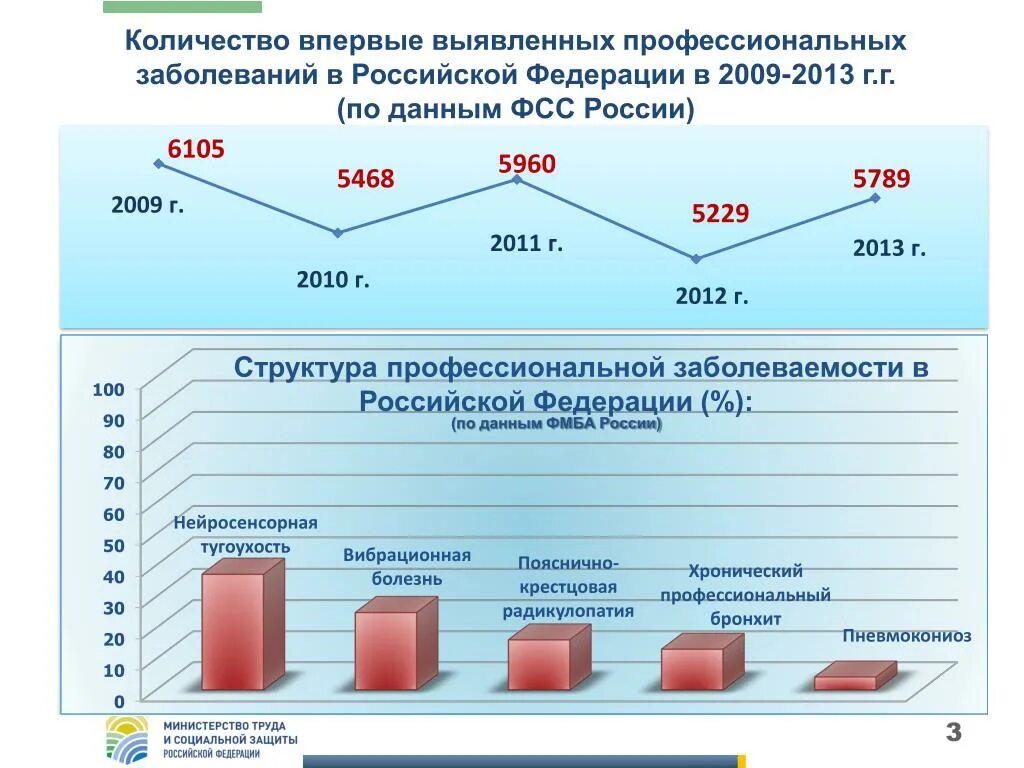 Количество впервые выявленных профессиональных заболеваний в Российской Федерации в 2009-2013 г.г. (по данным ФСС России)

6105
2009 г.
5468
2010 г.
5960
2011 г.
5229
2012 г.
5789
2013 г.

Структура профессиональной заболеваемости в Российской Федерации (%):
(по данным ФМБА России)

100
90
80
70
60
50
40
30
20
10
0

Нейросенсорная тугоухость
Вибрационная болезнь
Пояснично-крестцовая радикулопатия
Хронический профессиональный бронхит
Пневмокониоз

МИНИСТЕРСТВО ТРУДА И СОЦИАЛЬНОЙ ЗАЩИТЫ РОССИЙСКОЙ ФЕДЕРАЦИИ

3